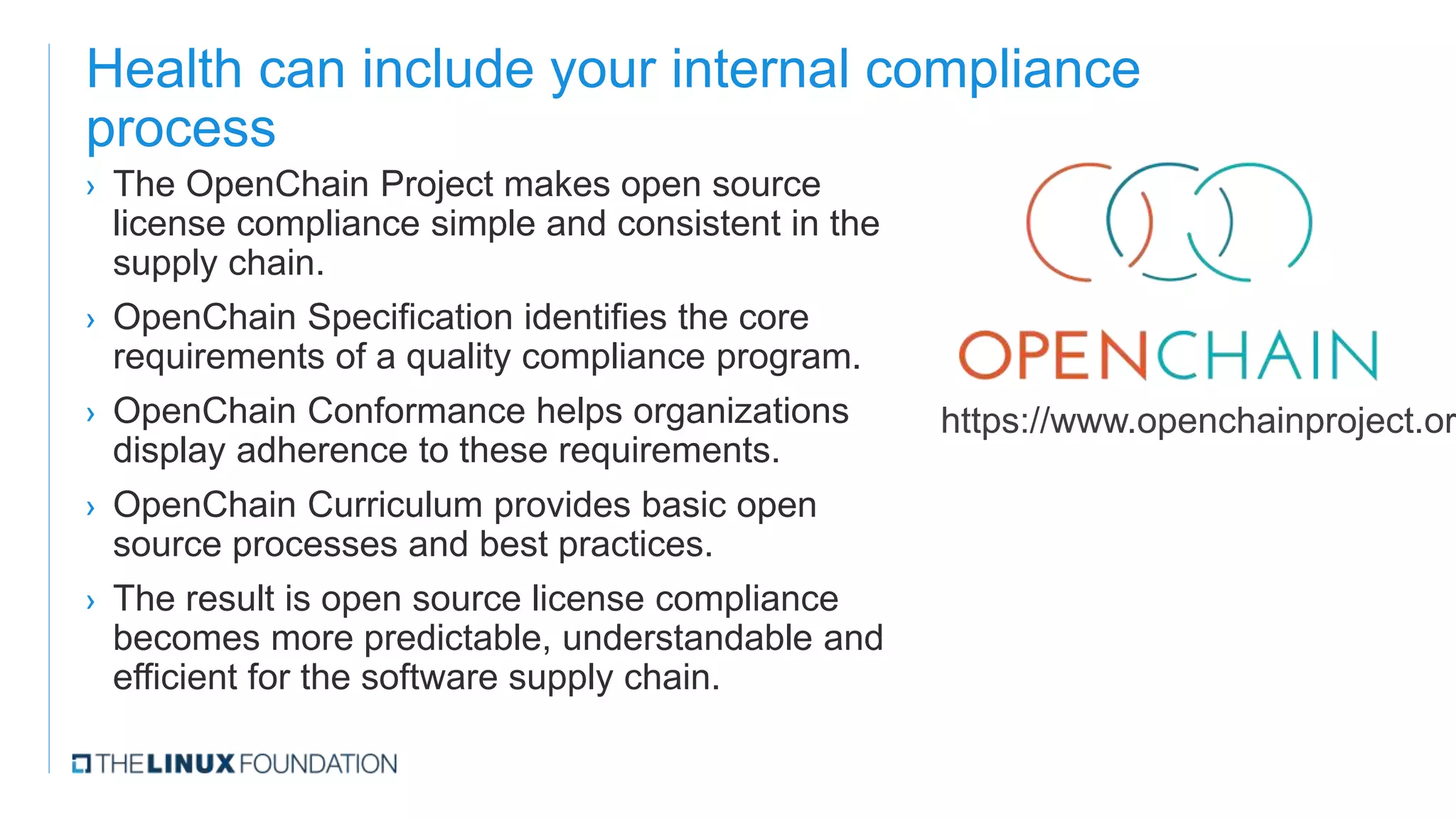 Health can include your internal compliance process

› The OpenChain Project makes open source license compliance simple and consistent in the supply chain.

› OpenChain Specification identifies the core requirements of a quality compliance program.

› OpenChain Conformance helps organizations display adherence to these requirements.

› OpenChain Curriculum provides basic open source processes and best practices.

› The result is open source license compliance becomes more predictable, understandable and efficient for the software supply chain.

OPENCHAIN

https://www.openchainproject.or

THE LINUX FOUNDATION